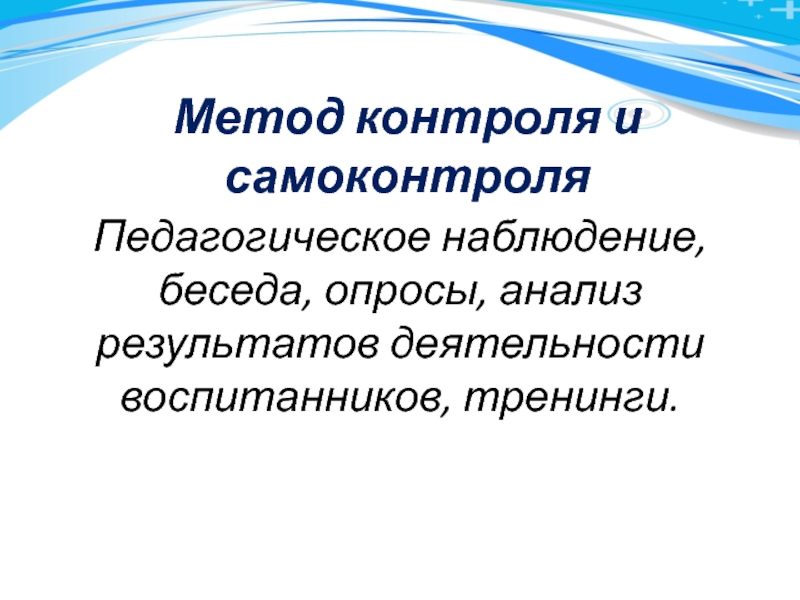 Метод контроля и самоконтроля

Педагогическое наблюдение, беседа, опросы, анализ результатов деятельности воспитанников, тренинги.